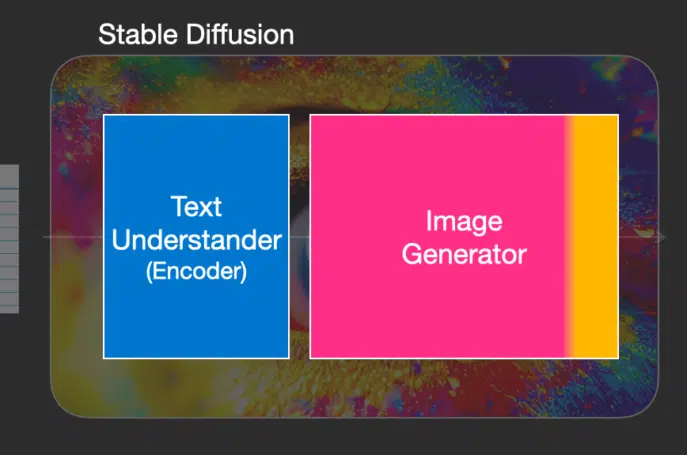 Stable Diffusion

Text
Understander
(Encoder)

Image
Generator